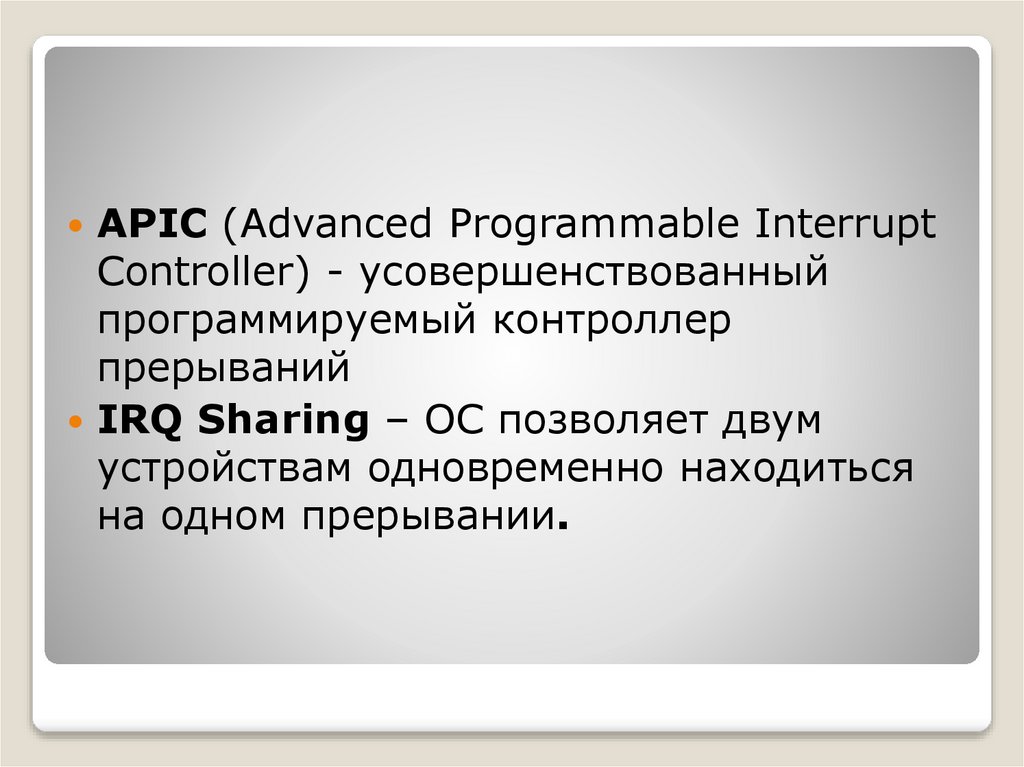 APIC (Advanced Programmable Interrupt Controller) - усовершенствованный программируемый контроллер прерываний

IRQ Sharing – ОС позволяет двум устройствам одновременно находиться на одном прерывании.